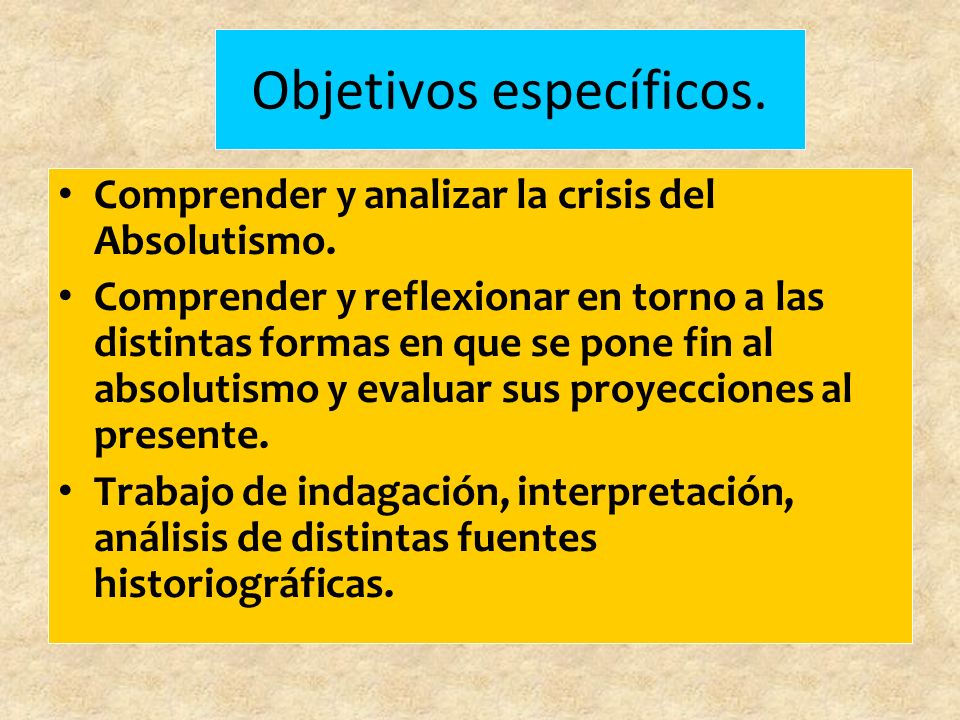 Objetivos específicos.

• Comprender y analizar la crisis del Absolutismo.
• Comprender y reflexionar en torno a las distintas formas en que se pone fin al absolutismo y evaluar sus proyecciones al presente.
• Trabajo de indagación, interpretación, análisis de distintas fuentes historiográficas.